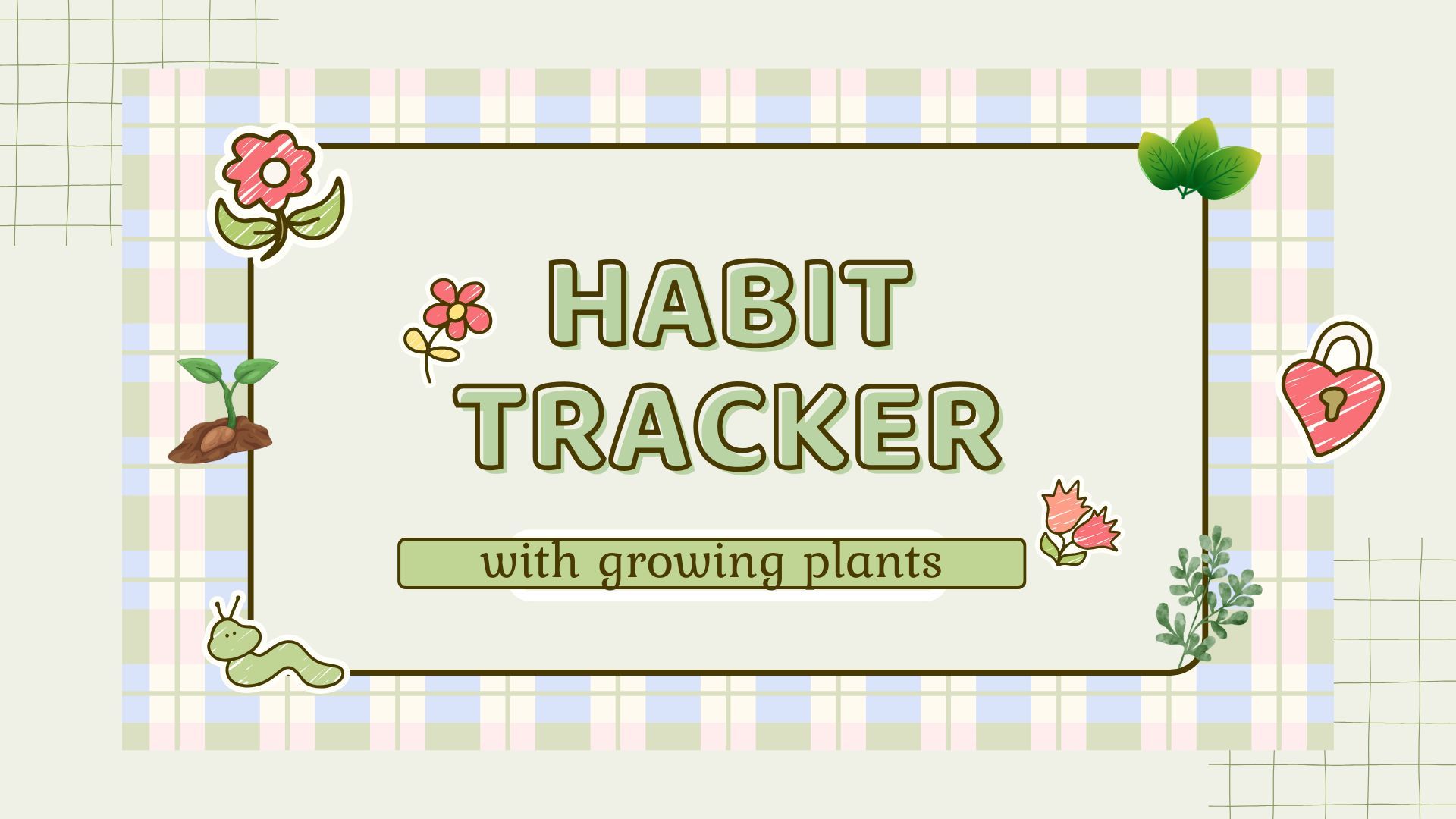 HABIT TRACKER

with growing plants